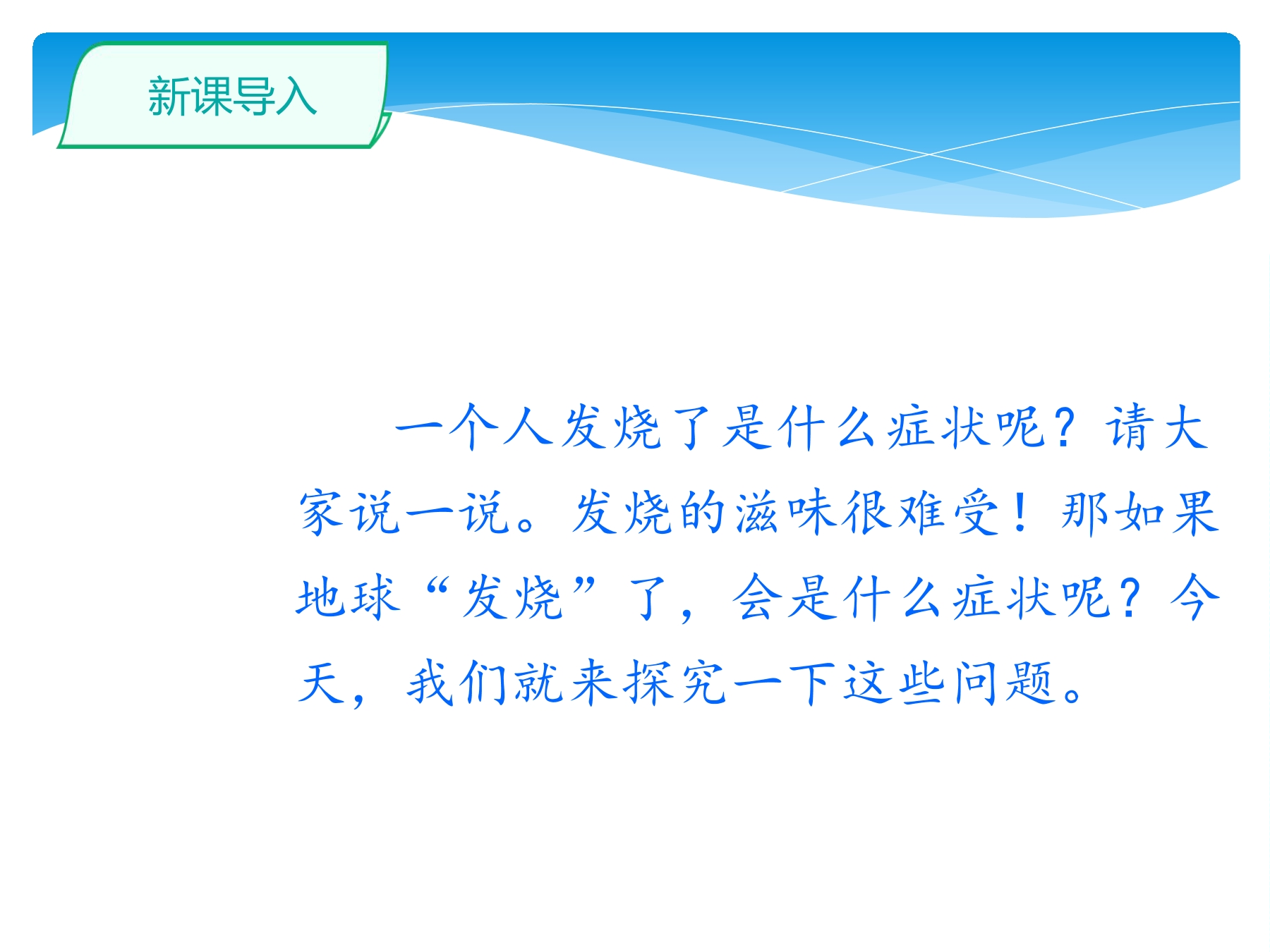 新课导入

一个人发烧了是什么症状呢？请大家说一说。发烧的滋味很难受！那如果地球“发烧”了，会是什么症状呢？今天，我们就来探究一下这些问题。